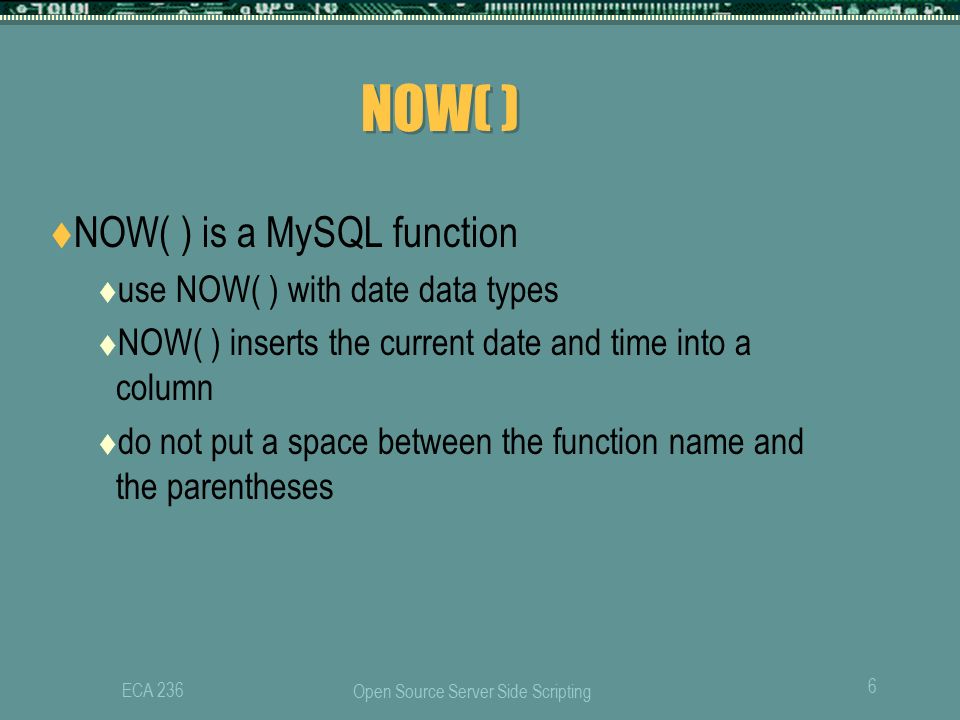 NOW( )

♦NOW( ) is a MySQL function

♦use NOW( ) with date data types

♦NOW( ) inserts the current date and time into a column

♦do not put a space between the function name and the parentheses

ECA 236

Open Source Server Side Scripting

6